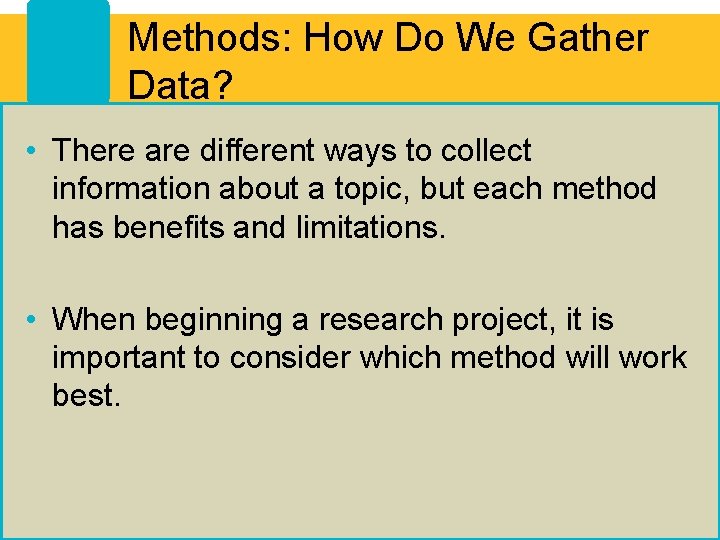 Methods: How Do We Gather Data?

• There are different ways to collect information about a topic, but each method has benefits and limitations.

• When beginning a research project, it is important to consider which method will work best.